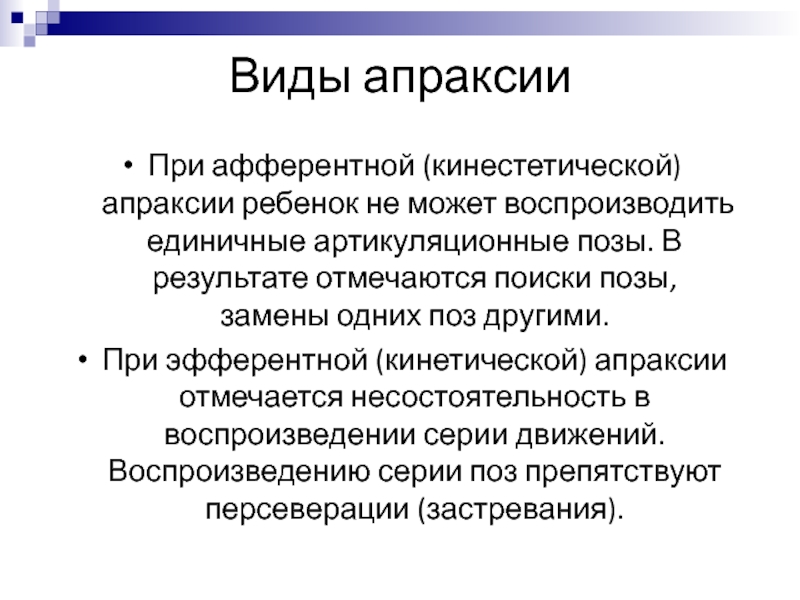 Виды апраксии

• При афферентной (кинестетической) апраксии ребенок не может воспроизводить единичные артикуляционные позы. В результате отмечаются поиски позы, замены одних поз другими.

• При эфферентной (кинетической) апраксии отмечается несостоятельность в воспроизведении серии движений. Воспроизведению серии поз препятствуют персеверации (застревания).